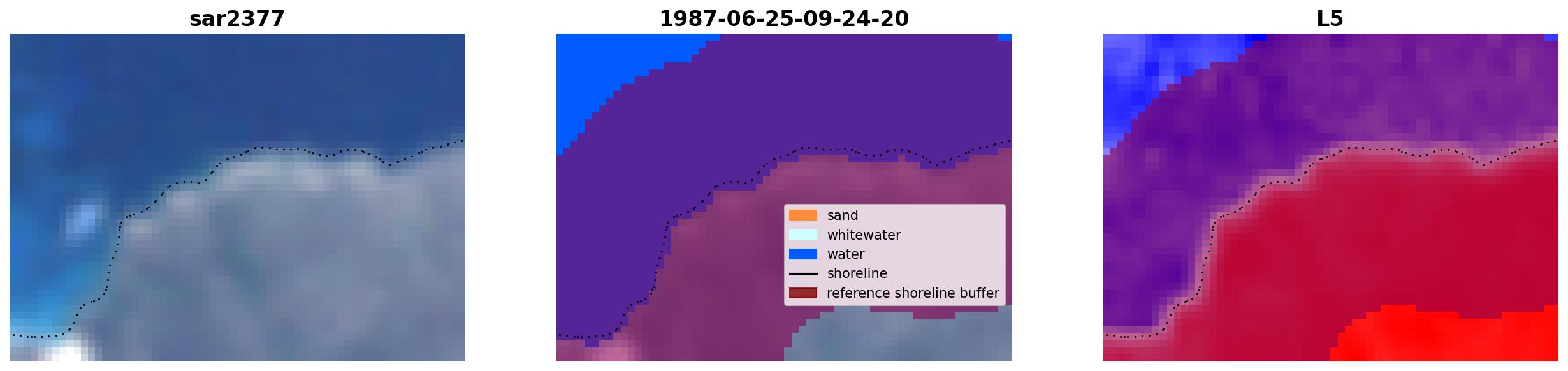 sar2377

1987-06-25-09-24-20

sand
whitewater
water
shoreline
reference shoreline buffer

L5